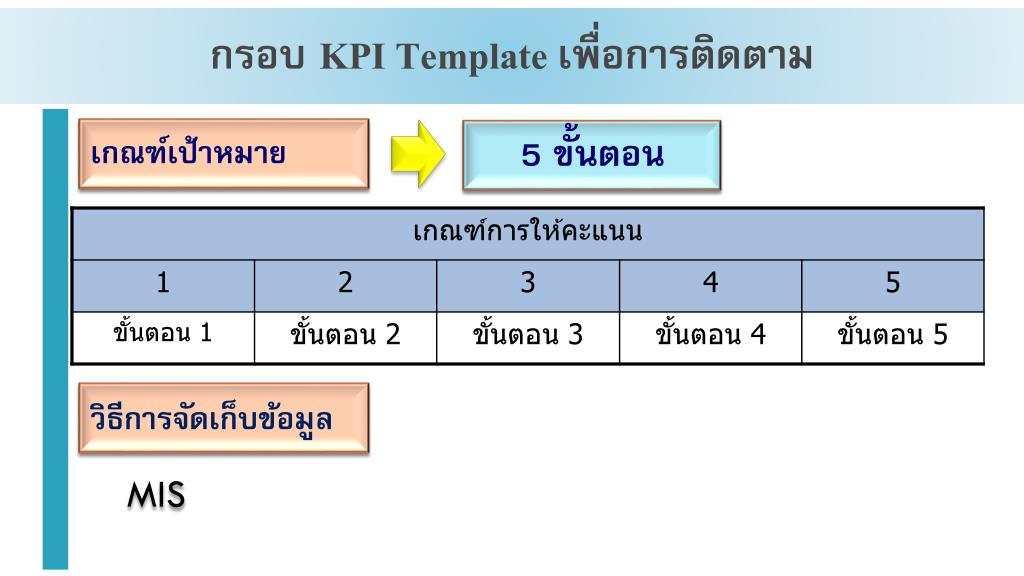 กรอบ KPI Template เพื่อการติดตาม

เกณฑ์เป้าหมาย

5 ขั้นตอน

| เกณฑ์การให้คะแนน | | | | |
|---|---|---|---|---|
| 1 | 2 | 3 | 4 | 5 |
| ขั้นตอน 1 | ขั้นตอน 2 | ขั้นตอน 3 | ขั้นตอน 4 | ขั้นตอน 5 |

วิธีการจัดเก็บข้อมูล

MIS